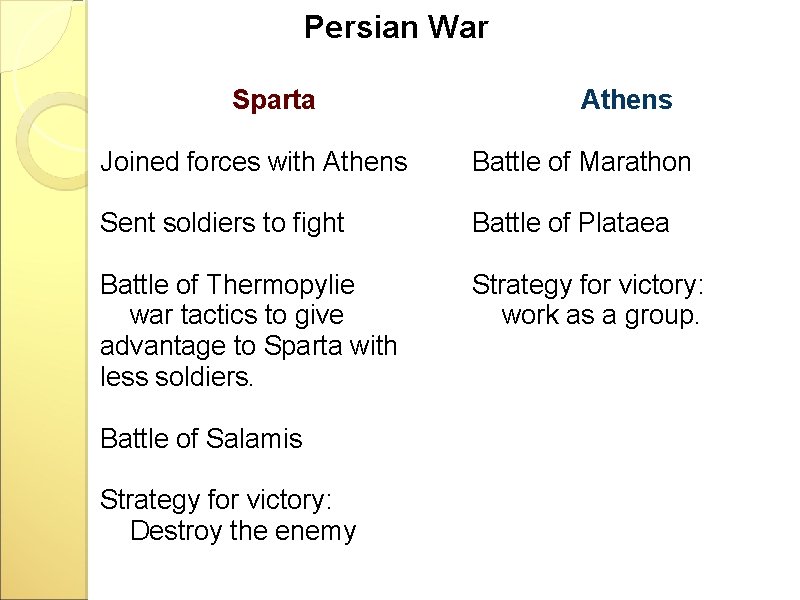 Persian War

Sparta

Joined forces with Athens

Sent soldiers to fight

Battle of Thermopylie
war tactics to give advantage to Sparta with less soldiers.

Battle of Salamis

Strategy for victory:
Destroy the enemy

Athens

Battle of Marathon

Battle of Plataea

Strategy for victory:
work as a group.